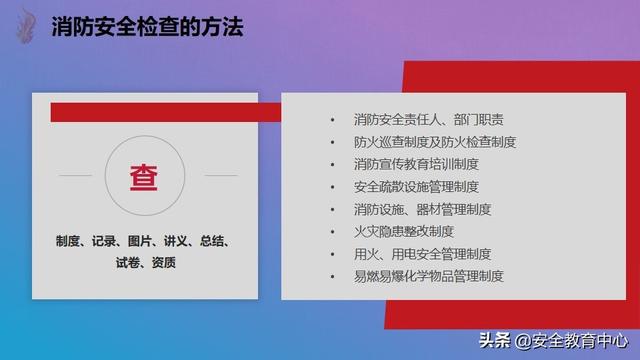 消防安全检查的方法

查

制度、记录、图片、讲义、总结、试卷、资质

• 消防安全责任人、部门职责
• 防火巡查制度及防火检查制度
• 消防宣传教育培训制度
• 安全疏散设施管理制度
• 消防设施、器材管理制度
• 火灾隐患整改制度
• 用火、用电安全管理制度
• 易燃易爆化学物品管理制度

头条 @安全教育中心